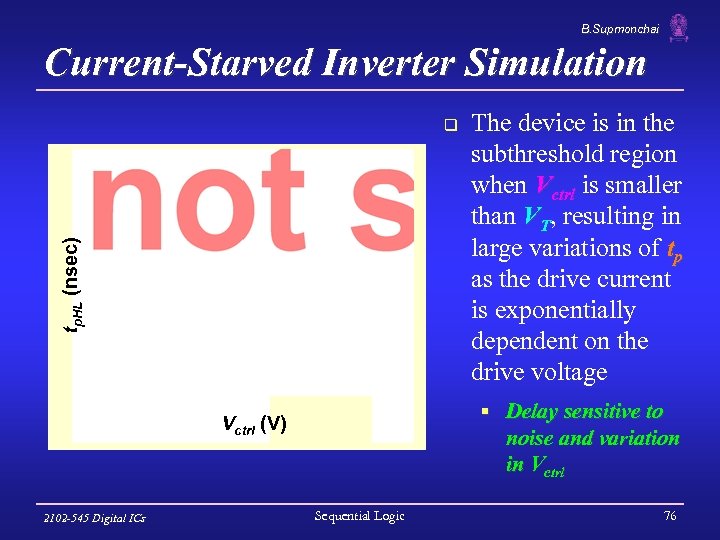 B.Supmonchai

Current-Starved Inverter Simulation

not s

$t_{pHL}$ (nsec)

$V_{ctrl}$ (V)

❑ The device is in the subthreshold region when $V_{ctrl}$ is smaller than $V_T$, resulting in large variations of $t_p$ as the drive current is exponentially dependent on the drive voltage

▪ Delay sensitive to noise and variation in $V_{ctrl}$

2102-545 Digital ICs

Sequential Logic

76